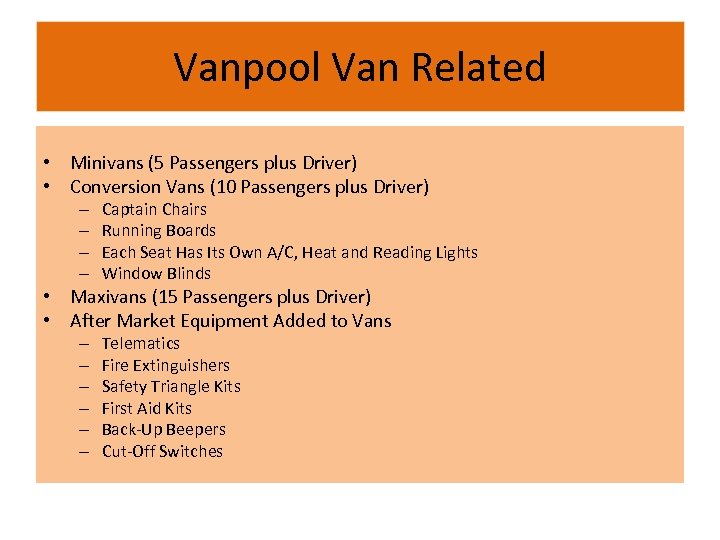 Vanpool Van Related

• Minivans (5 Passengers plus Driver)
• Conversion Vans (10 Passengers plus Driver)
– Captain Chairs
– Running Boards
– Each Seat Has Its Own A/C, Heat and Reading Lights
– Window Blinds
• Maxivans (15 Passengers plus Driver)
• After Market Equipment Added to Vans
– Telematics
– Fire Extinguishers
– Safety Triangle Kits
– First Aid Kits
– Back-Up Beepers
– Cut-Off Switches